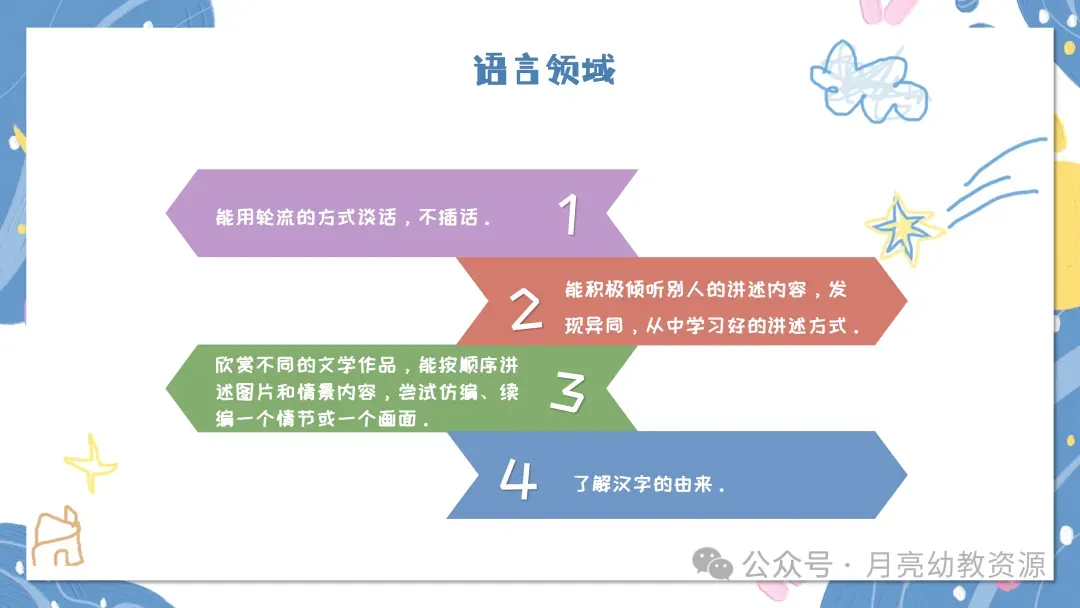 语言领域

能用轮流的方式谈话，不插话。 1

2 能积极倾听别人的讲述内容，发现异同，从中学习好的讲述方式。

欣赏不同的文学作品，能按顺序讲述图片和情景内容，尝试仿编、续编一个情节或一个画面。 3

4 了解汉字的由来。

公众号 · 月亮幼教资源